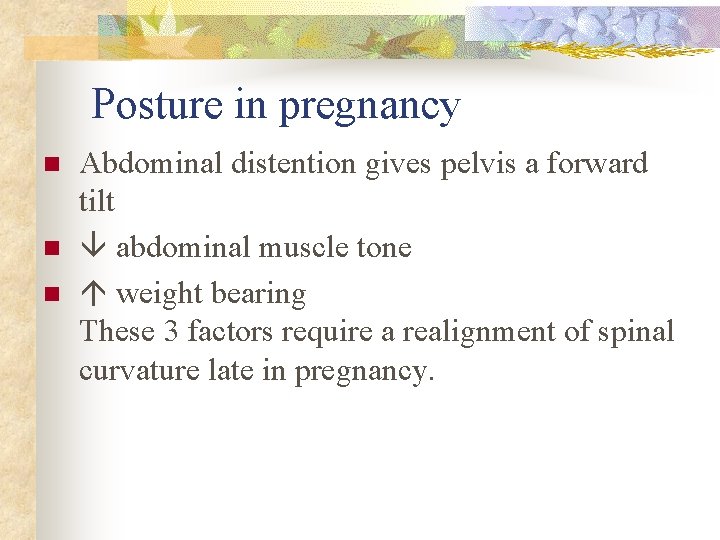 Posture in pregnancy

- Abdominal distention gives pelvis a forward tilt
- ↓ abdominal muscle tone
- ↑ weight bearing

These 3 factors require a realignment of spinal curvature late in pregnancy.